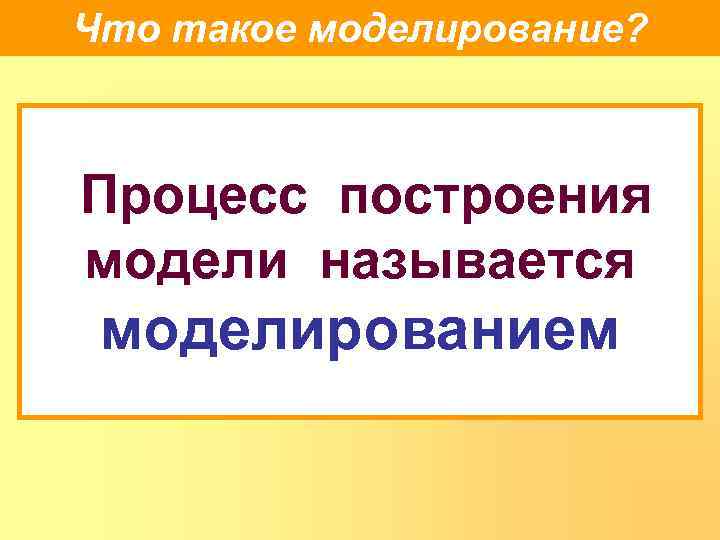 Что такое моделирование?

Процесс построения модели называется моделированием